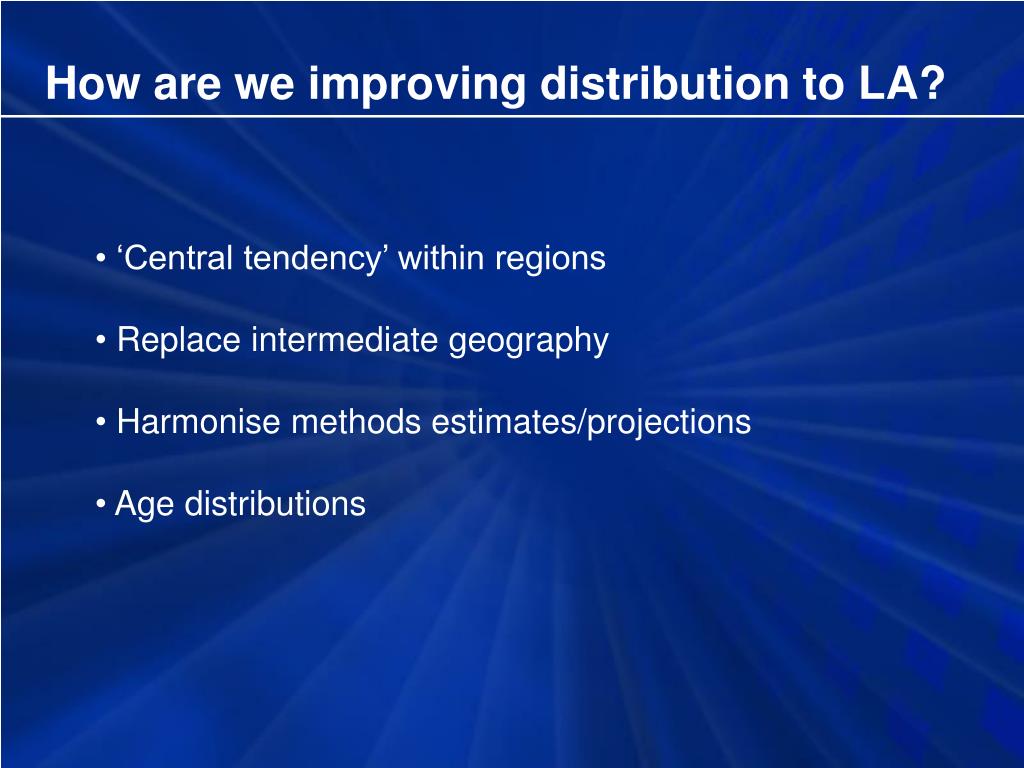 How are we improving distribution to LA?

• ‘Central tendency’ within regions

• Replace intermediate geography

• Harmonise methods estimates/projections

• Age distributions